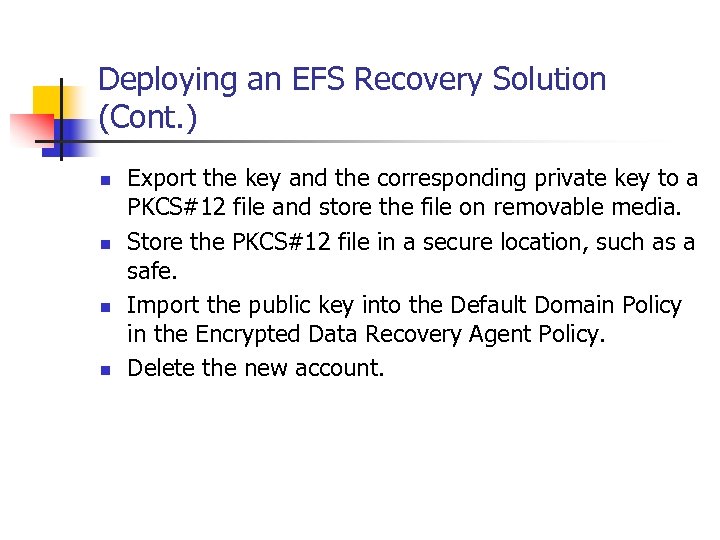 Deploying an EFS Recovery Solution (Cont.)

- Export the key and the corresponding private key to a PKCS#12 file and store the file on removable media.
- Store the PKCS#12 file in a secure location, such as a safe.
- Import the public key into the Default Domain Policy in the Encrypted Data Recovery Agent Policy.
- Delete the new account.